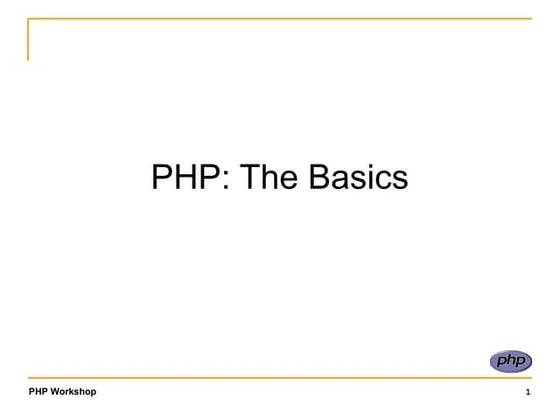 PHP: The Basics

php

PHP Workshop

1